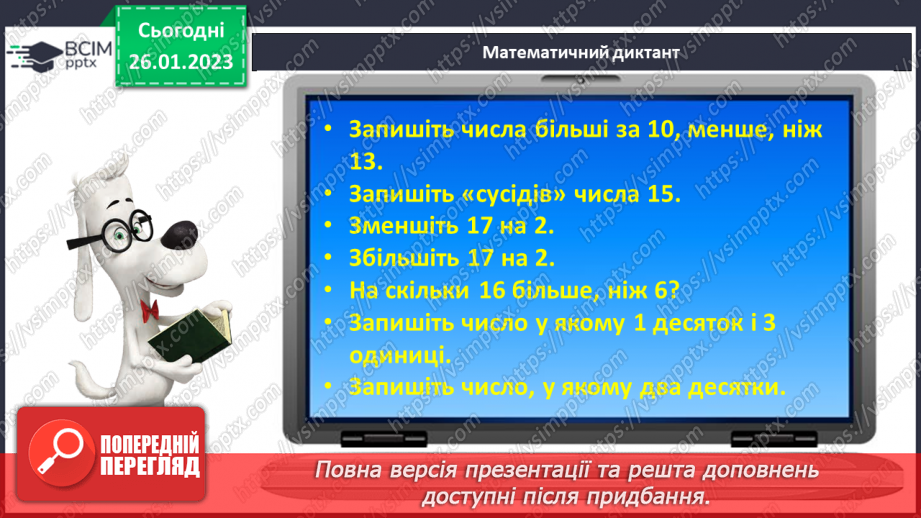 ВСІМ pptx

Сьогодні 26.01.2023

Математичний диктант

• Запишіть числа більші за 10, менше, ніж 13.
• Запишіть «сусідів» числа 15.
• Зменшіть 17 на 2.
• Збільшіть 17 на 2.
• На скільки 16 більше, ніж 6?
• Запишіть число у якому 1 десяток і 3 одиниці.
• Запишіть число, у якому два десятки.

ПОПЕРЕДНІЙ ПЕРЕГЛЯД

Повна версія презентації та решта доповнень доступні після придбання.

https://vsimpptx.com